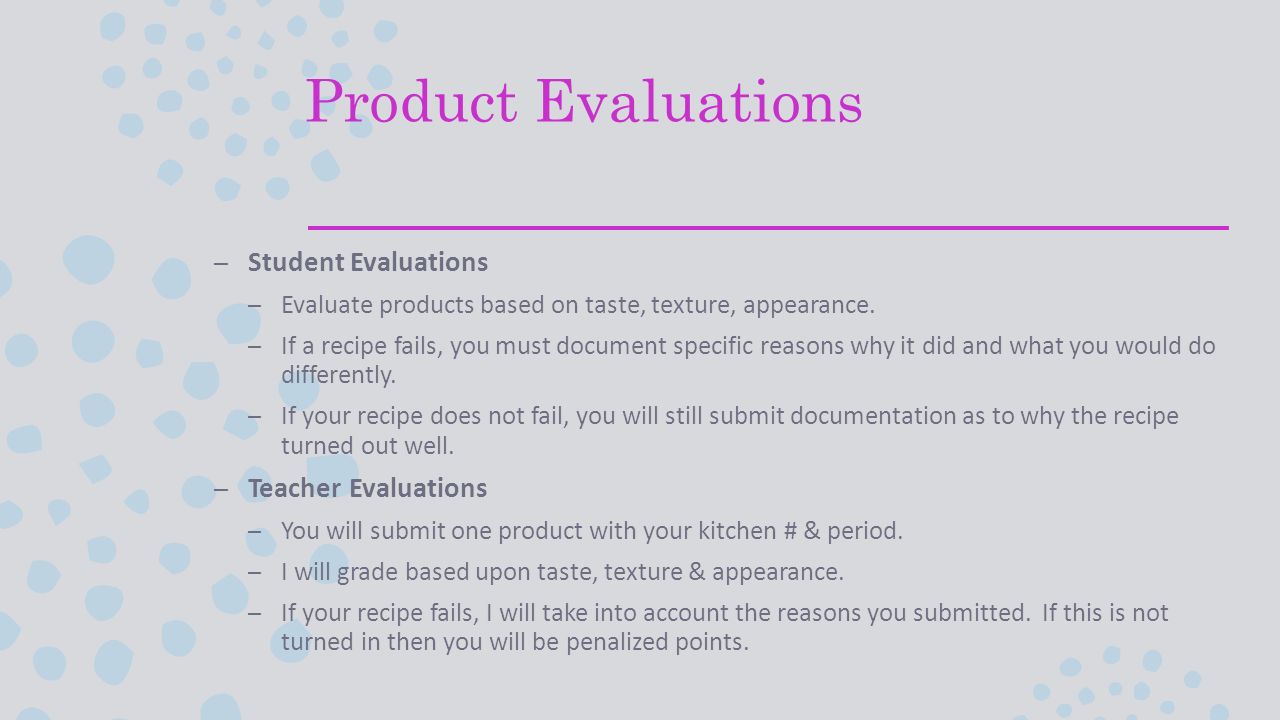 Product Evaluations

– Student Evaluations
  – Evaluate products based on taste, texture, appearance.
  – If a recipe fails, you must document specific reasons why it did and what you would do differently.
  – If your recipe does not fail, you will still submit documentation as to why the recipe turned out well.
– Teacher Evaluations
  – You will submit one product with your kitchen # & period.
  – I will grade based upon taste, texture & appearance.
  – If your recipe fails, I will take into account the reasons you submitted. If this is not turned in then you will be penalized points.